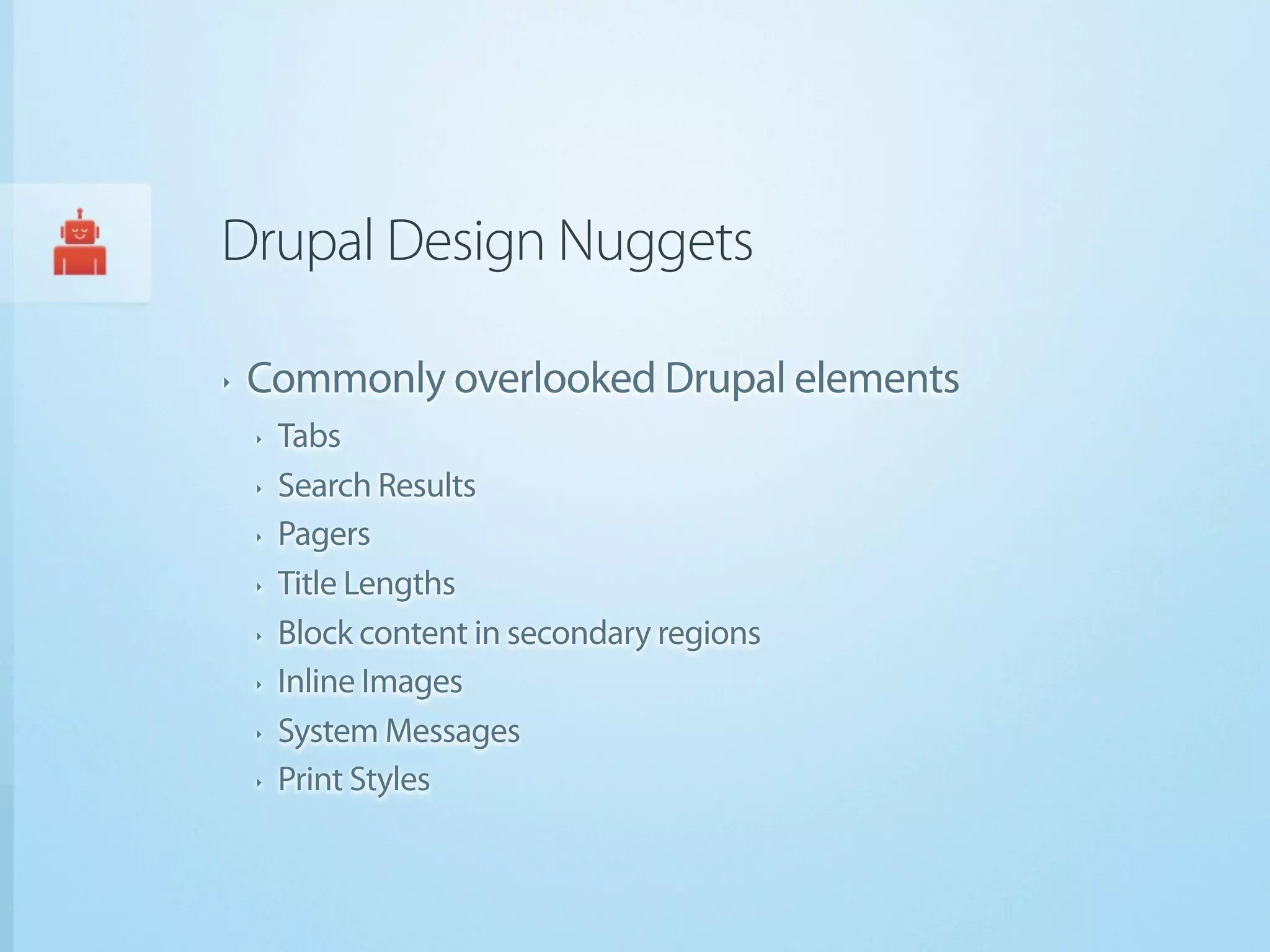 Drupal Design Nuggets

‣ Commonly overlooked Drupal elements
‣ Tabs
‣ Search Results
‣ Pagers
‣ Title Lengths
‣ Block content in secondary regions
‣ Inline Images
‣ System Messages
‣ Print Styles